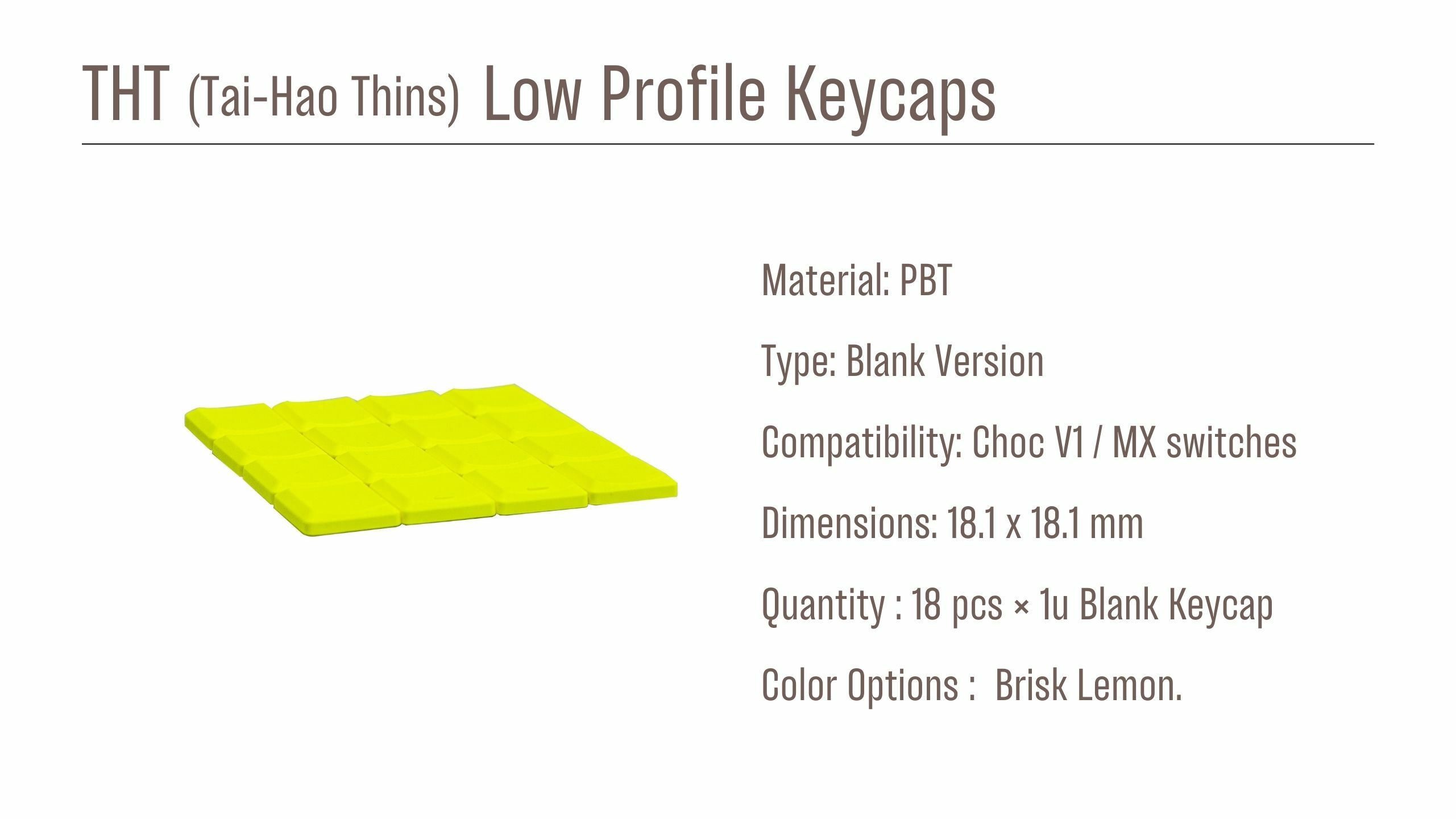 THT (Tai-Hao Thins) Low Profile Keycaps

Material: PBT

Type: Blank Version

Compatibility: Choc V1 / MX switches

Dimensions: 18.1 x 18.1 mm

Quantity : 18 pcs × 1u Blank Keycap

Color Options : Brisk Lemon.